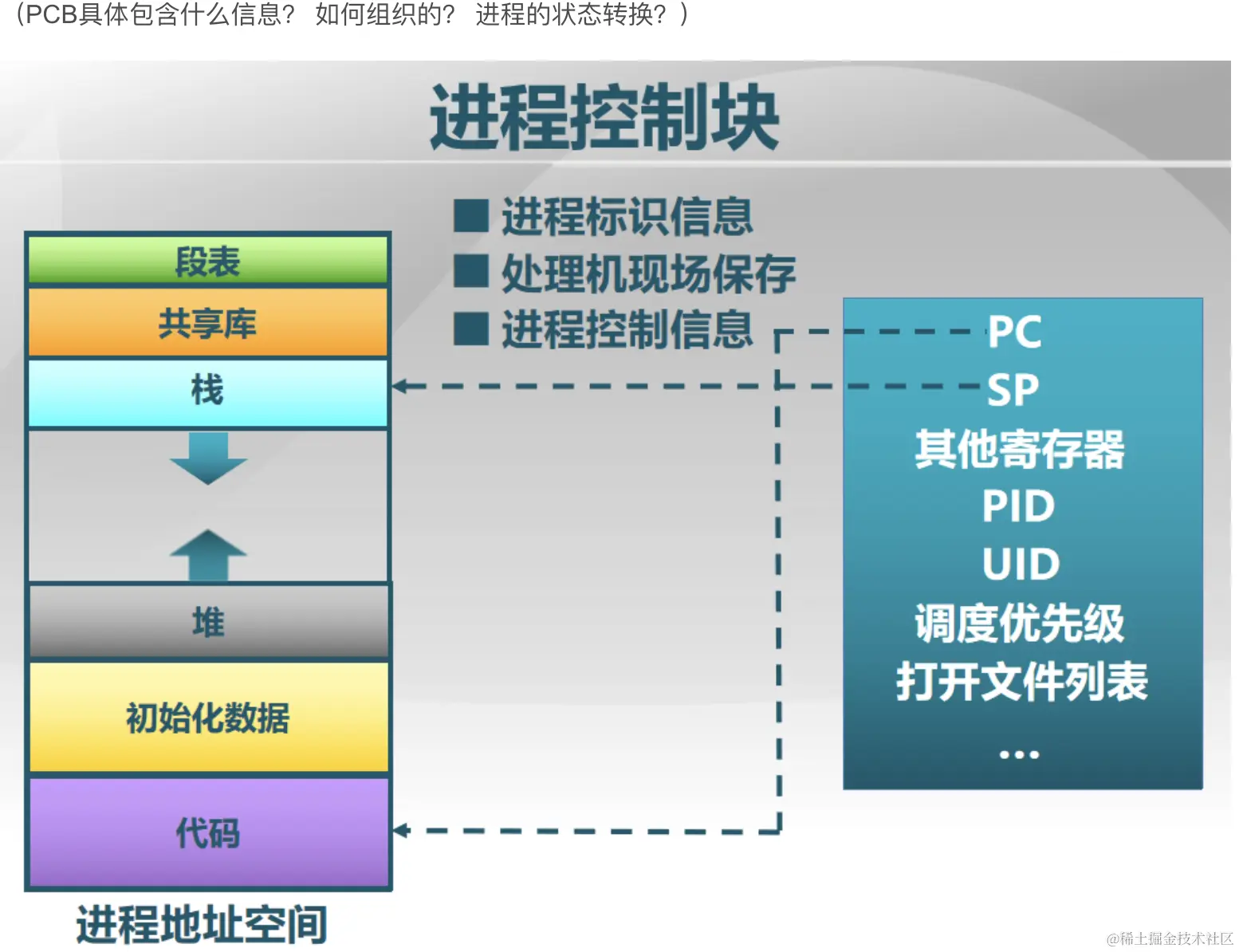 （PCB具体包含什么信息？ 如何组织的？ 进程的状态转换？）

进程控制块

■ 进程标识信息
■ 处理机现场保存
■ 进程控制信息

段表
共享库
栈
堆
初始化数据
代码

进程地址空间

PC
SP
其他寄存器
PID
UID
调度优先级
打开文件列表
...

@稀土掘金技术社区